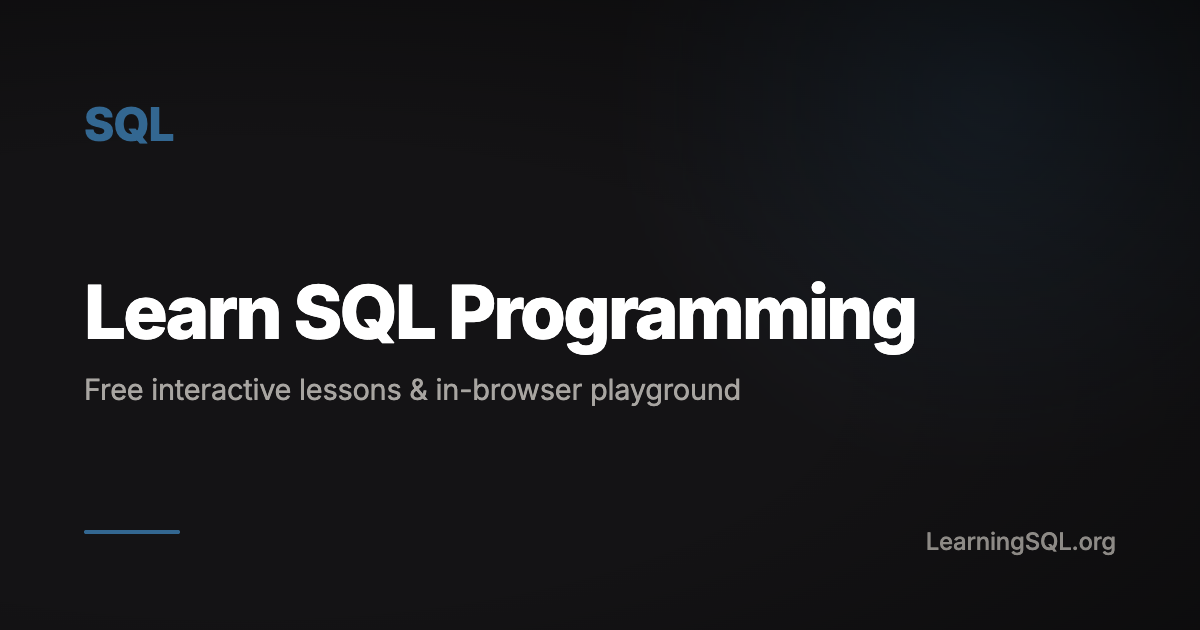 SQL

Learn SQL Programming

Free interactive lessons & in-browser playground

LearningSQL.org